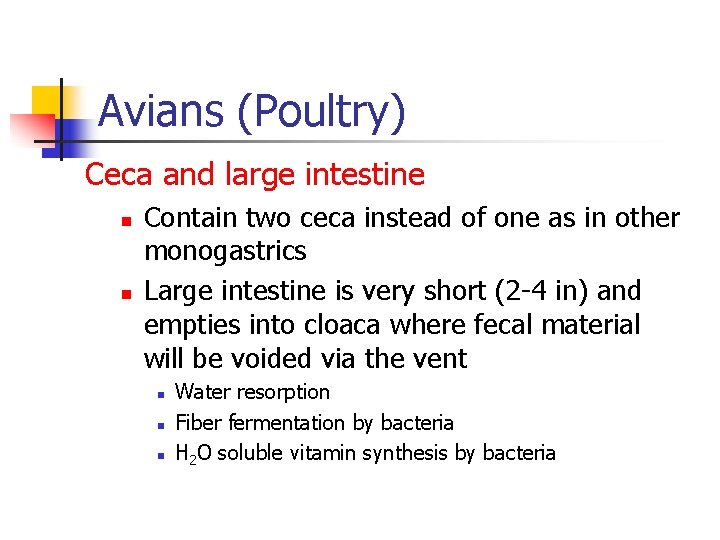 Avians (Poultry)

Ceca and large intestine

• Contain two ceca instead of one as in other monogastrics
• Large intestine is very short (2-4 in) and empties into cloaca where fecal material will be voided via the vent
• Water resorption
• Fiber fermentation by bacteria
• $H_2O$ soluble vitamin synthesis by bacteria